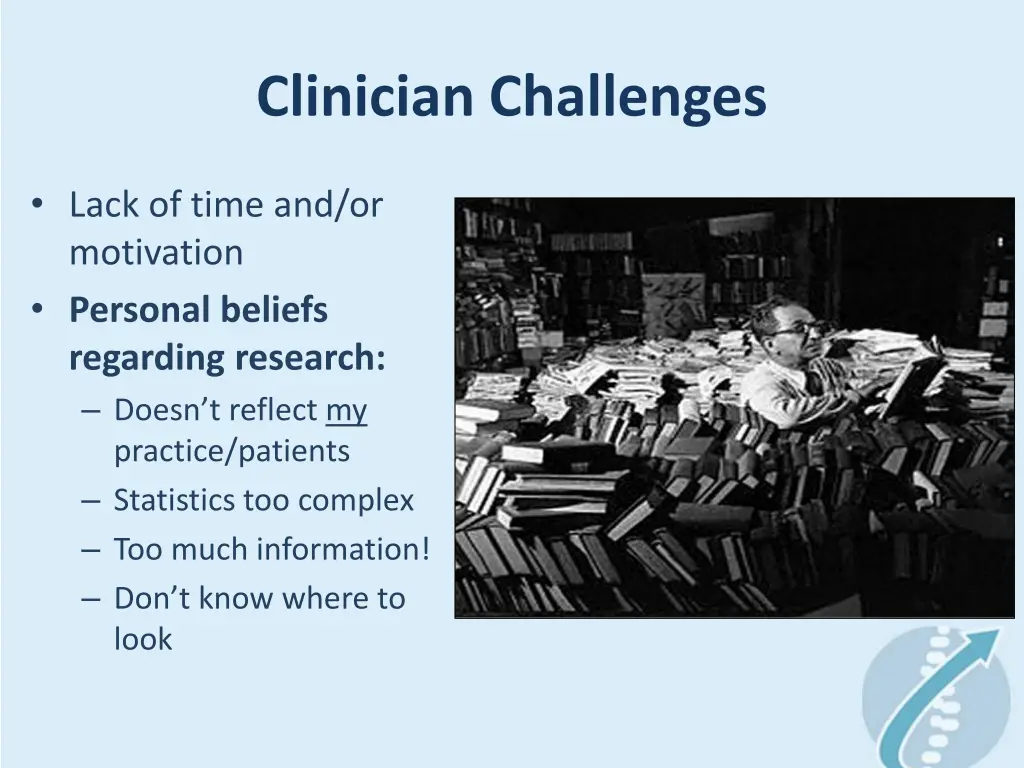 Clinician Challenges

• Lack of time and/or motivation
• Personal beliefs regarding research:
– Doesn't reflect my practice/patients
– Statistics too complex
– Too much information!
– Don't know where to look